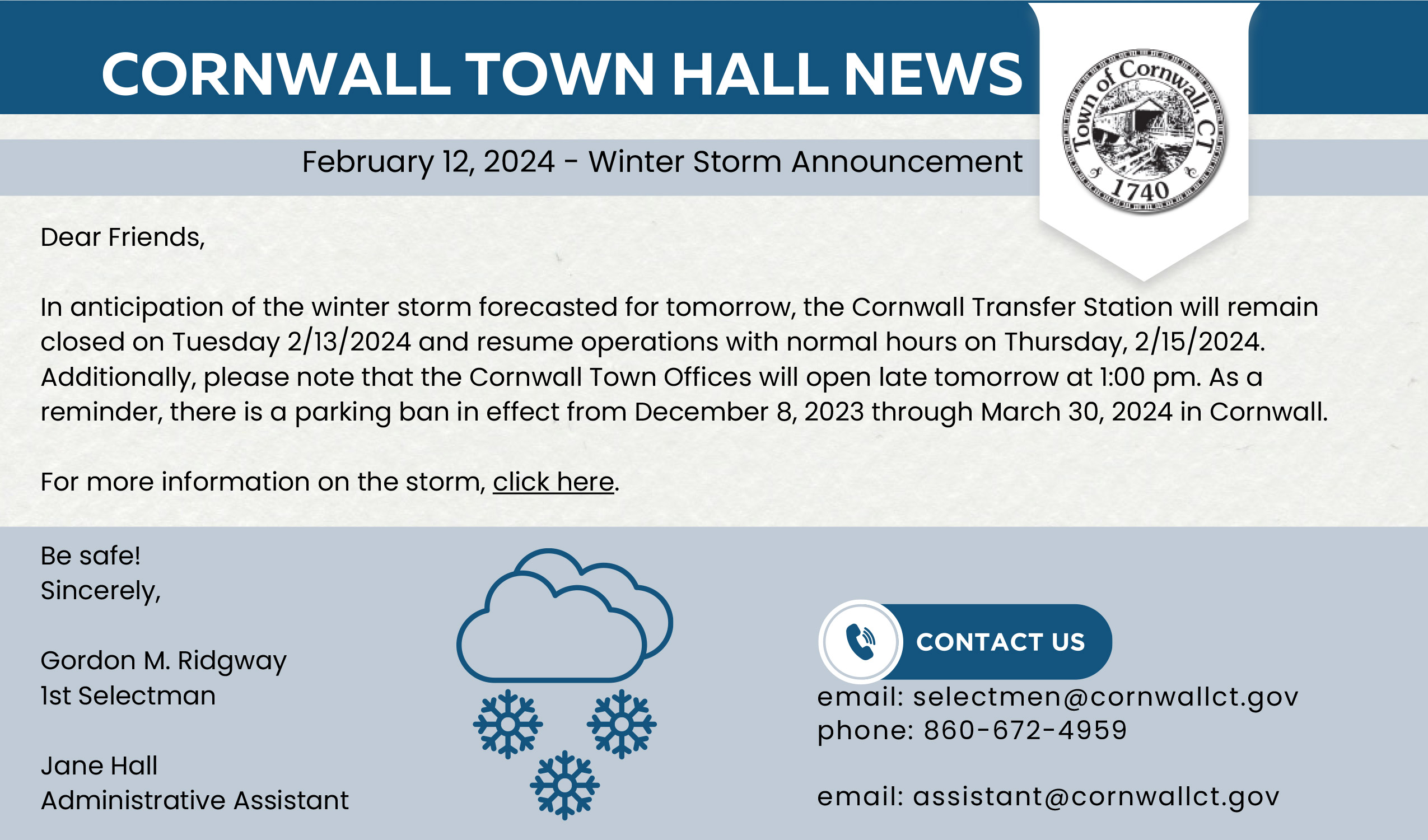 CORNWALL TOWN HALL NEWS

Town of Cornwall, CT 1740

February 12, 2024 - Winter Storm Announcement

Dear Friends,

In anticipation of the winter storm forecasted for tomorrow, the Cornwall Transfer Station will remain closed on Tuesday 2/13/2024 and resume operations with normal hours on Thursday, 2/15/2024. Additionally, please note that the Cornwall Town Offices will open late tomorrow at 1:00 pm. As a reminder, there is a parking ban in effect from December 8, 2023 through March 30, 2024 in Cornwall.

For more information on the storm, click here.

Be safe!
Sincerely,

Gordon M. Ridgway
1st Selectman

Jane Hall
Administrative Assistant

CONTACT US

email: selectmen@cornwallct.gov
phone: 860-672-4959

email: assistant@cornwallct.gov